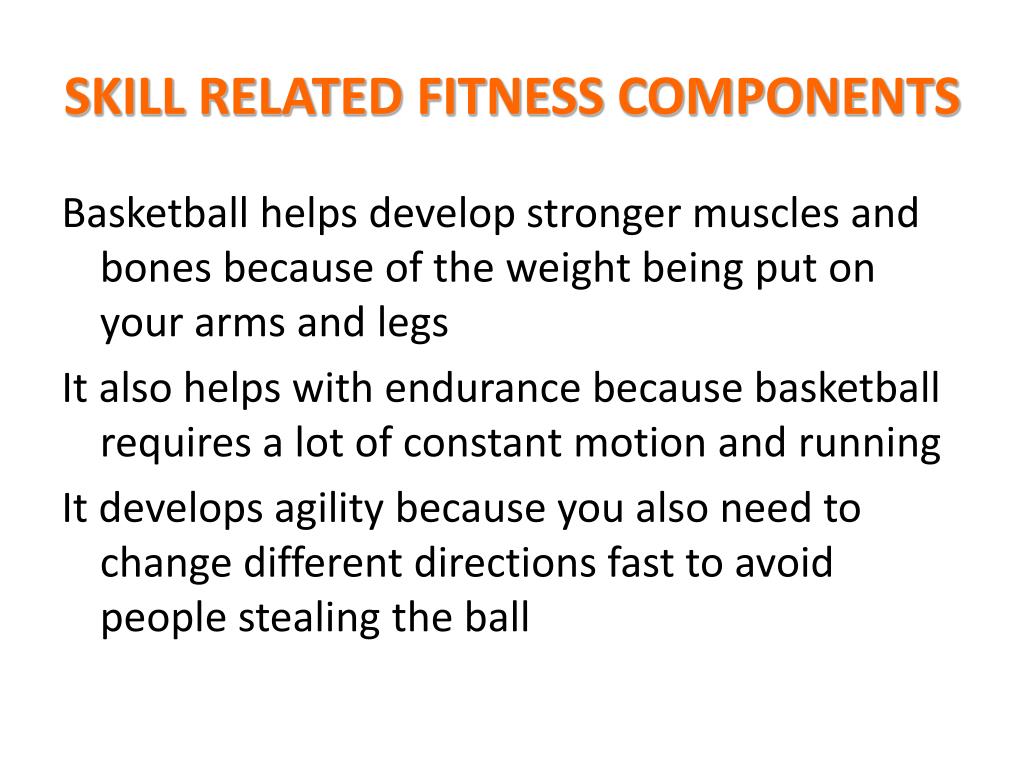 SKILL RELATED FITNESS COMPONENTS

Basketball helps develop stronger muscles and bones because of the weight being put on your arms and legs

It also helps with endurance because basketball requires a lot of constant motion and running

It develops agility because you also need to change different directions fast to avoid people stealing the ball